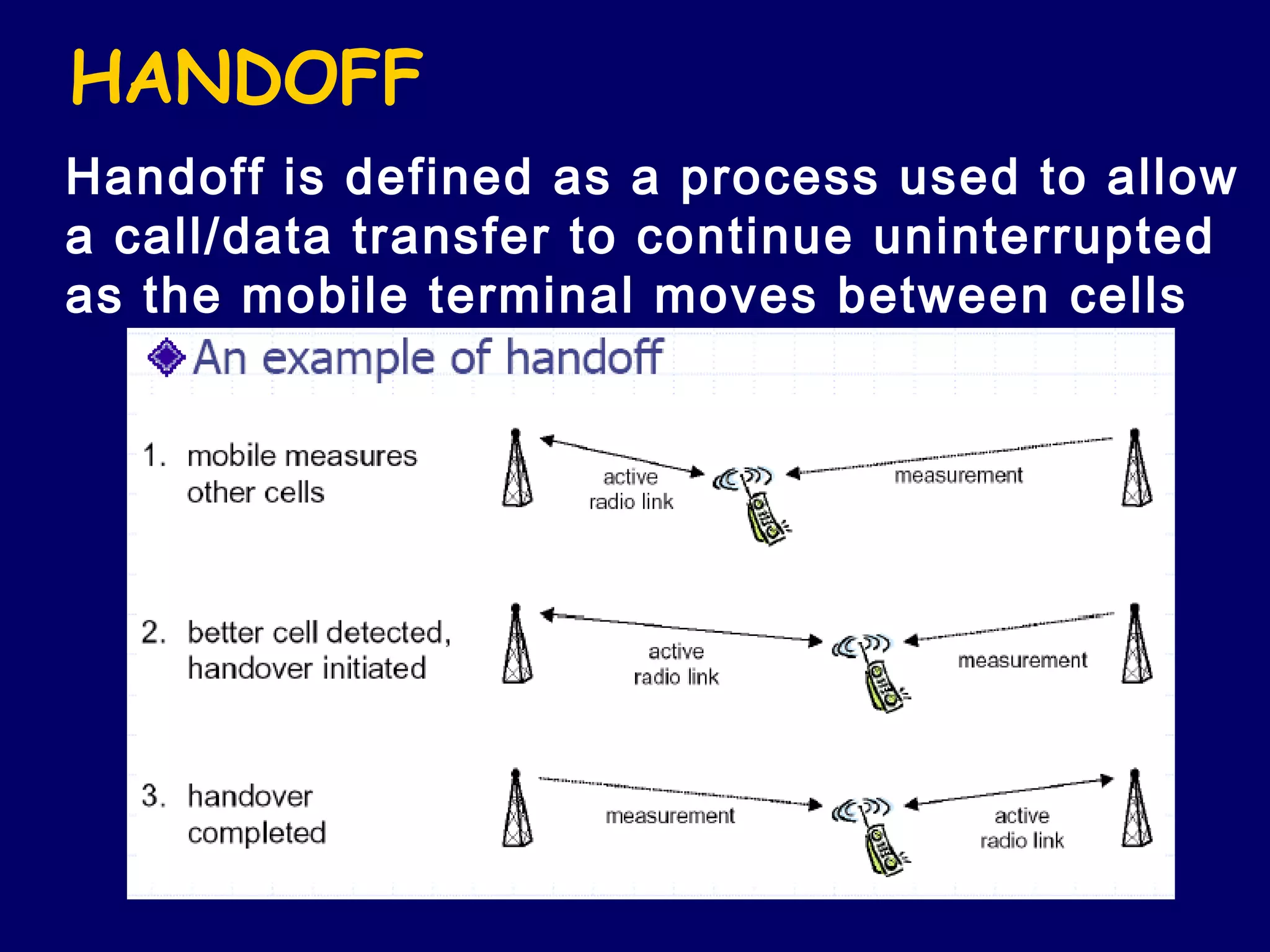 HANDOFF

Handoff is defined as a process used to allow a call/data transfer to continue uninterrupted as the mobile terminal moves between cells

An example of handoff

1. mobile measures other cells

active radio link

measurement

2. better cell detected, handover initiated

active radio link

measurement

3. handover completed

measurement

active radio link